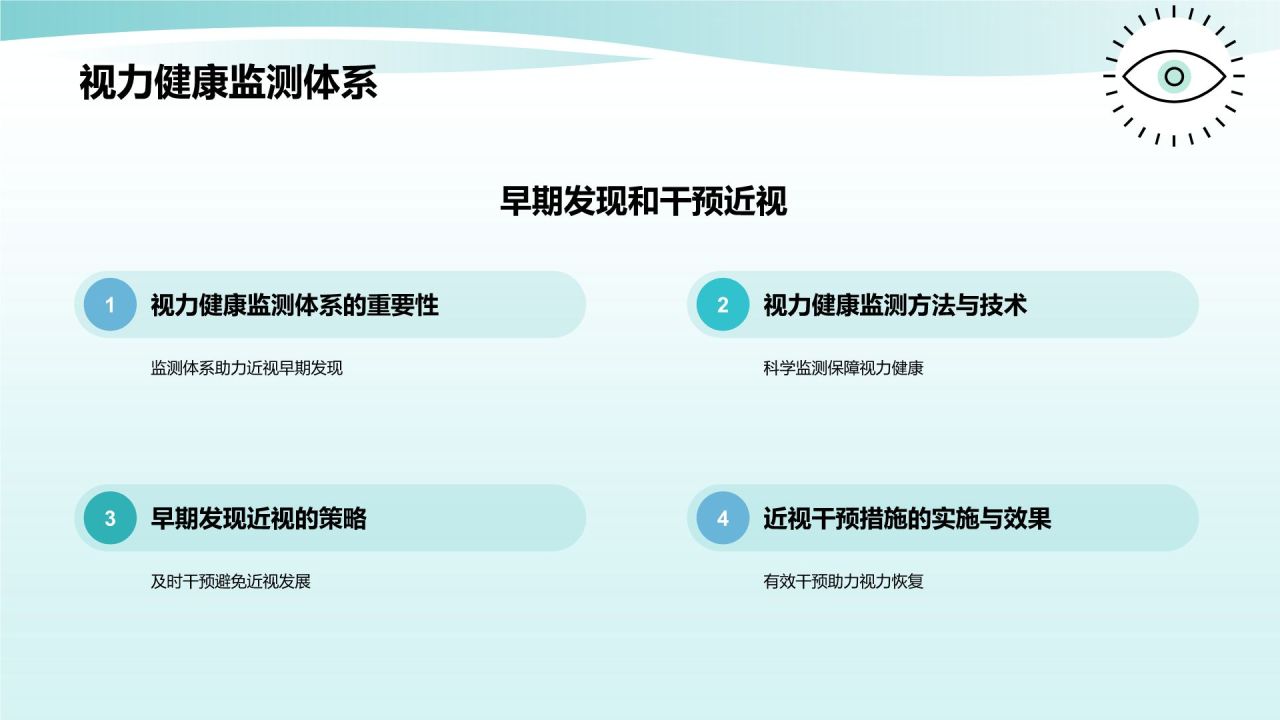 视力健康监测体系

早期发现和干预近视

1 视力健康监测体系的重要性

监测体系助力近视早期发现

2 视力健康监测方法与技术

科学监测保障视力健康

3 早期发现近视的策略

及时干预避免近视发展

4 近视干预措施的实施与效果

有效干预助力视力恢复